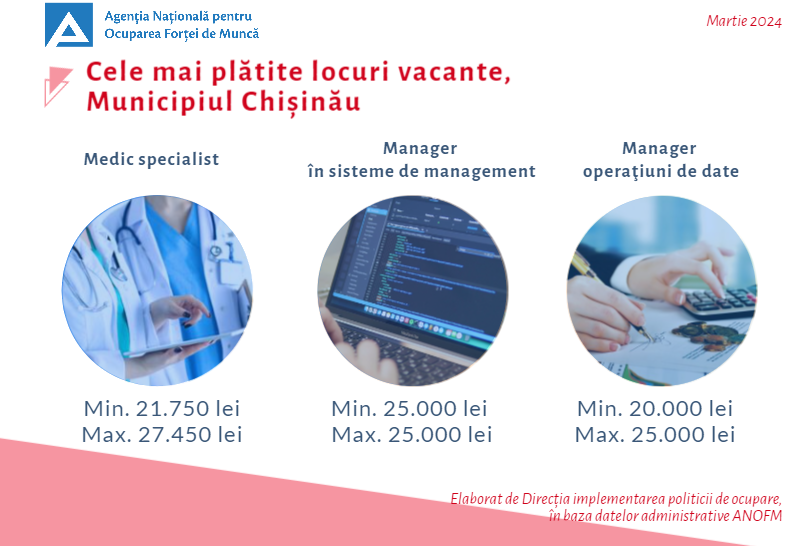 Agenția Națională pentru Ocuparea Forței de Muncă

Martie 2024

Cele mai plătite locuri vacante, Municipiul Chișinău

Medic specialist

Min. 21.750 lei
Max. 27.450 lei

Manager
în sisteme de management

Min. 25.000 lei
Max. 25.000 lei

Manager
operaţiuni de date

Min. 20.000 lei
Max. 25.000 lei

Elaborat de Direcția implementarea politicii de ocupare, în baza datelor administrative ANOFM